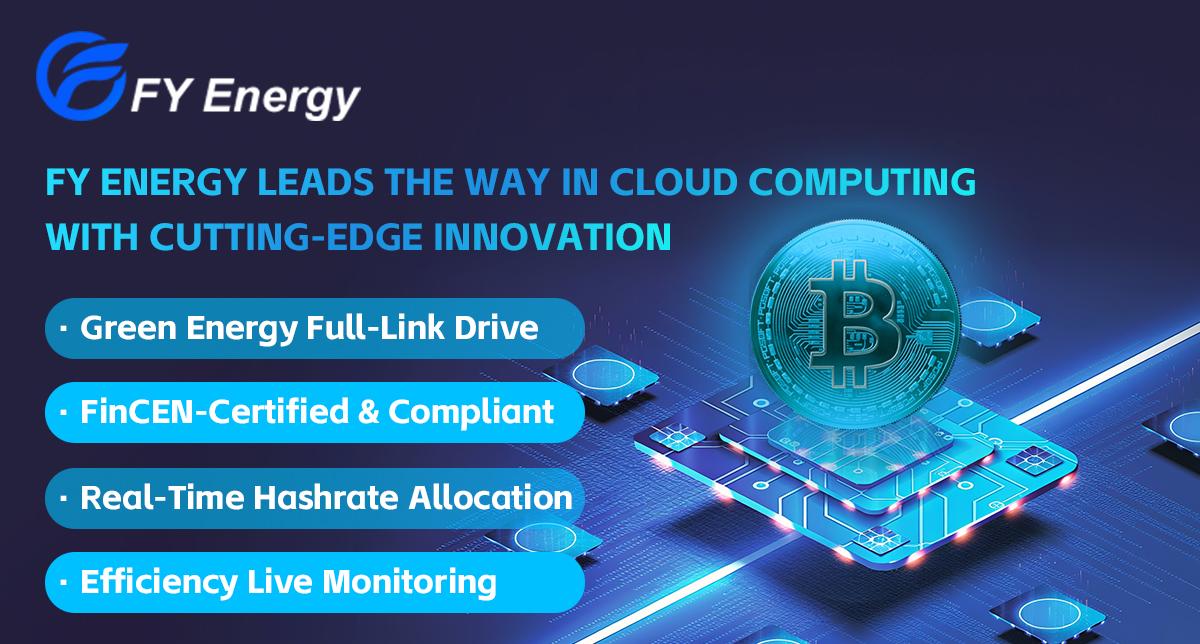 FY Energy

FY ENERGY LEADS THE WAY IN CLOUD COMPUTING WITH CUTTING-EDGE INNOVATION

· Green Energy Full-Link Drive

· FinCEN-Certified & Compliant

· Real-Time Hashrate Allocation

· Efficiency Live Monitoring